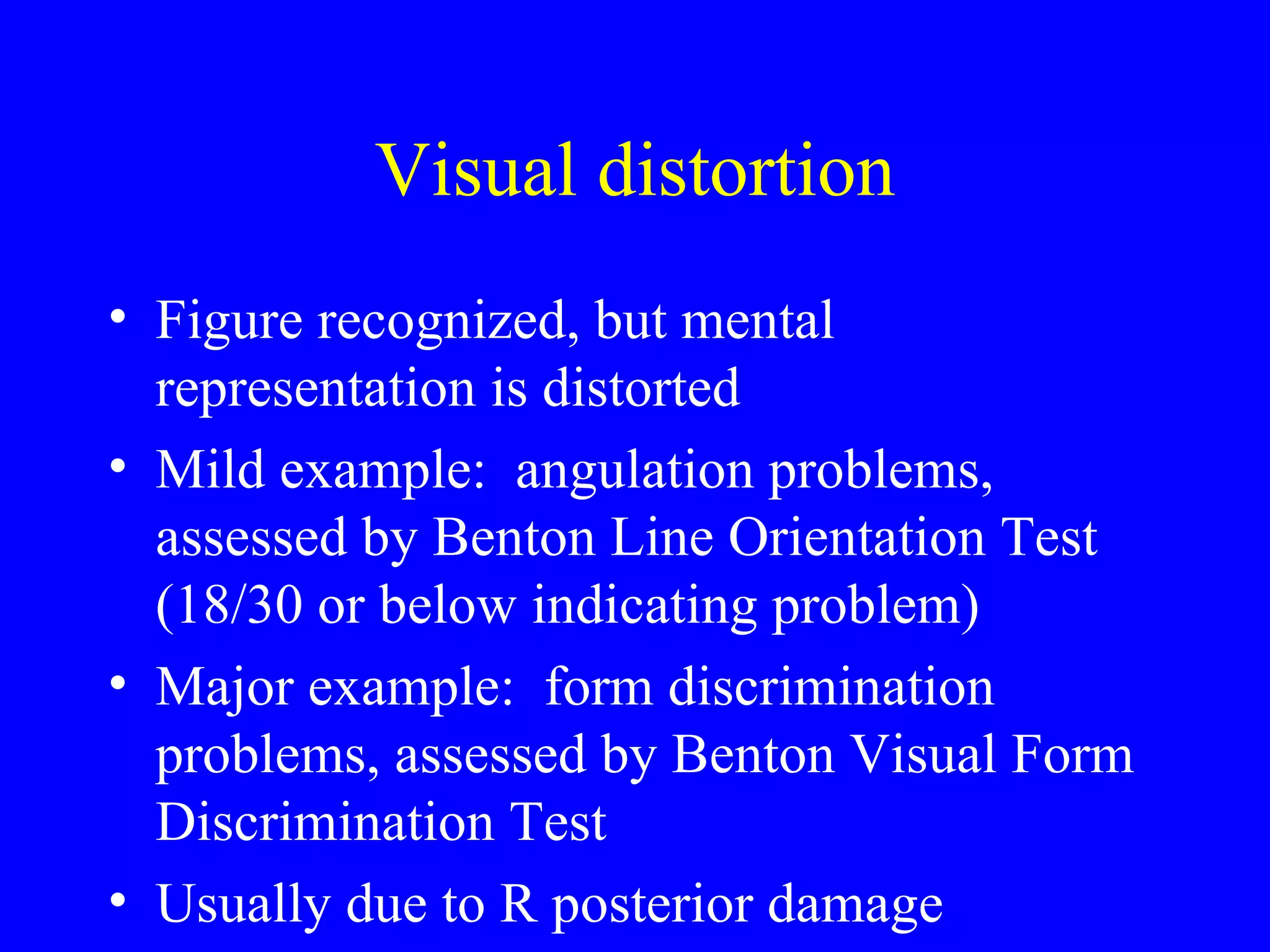 Visual distortion

• Figure recognized, but mental representation is distorted
• Mild example: angulation problems, assessed by Benton Line Orientation Test (18/30 or below indicating problem)
• Major example: form discrimination problems, assessed by Benton Visual Form Discrimination Test
• Usually due to R posterior damage